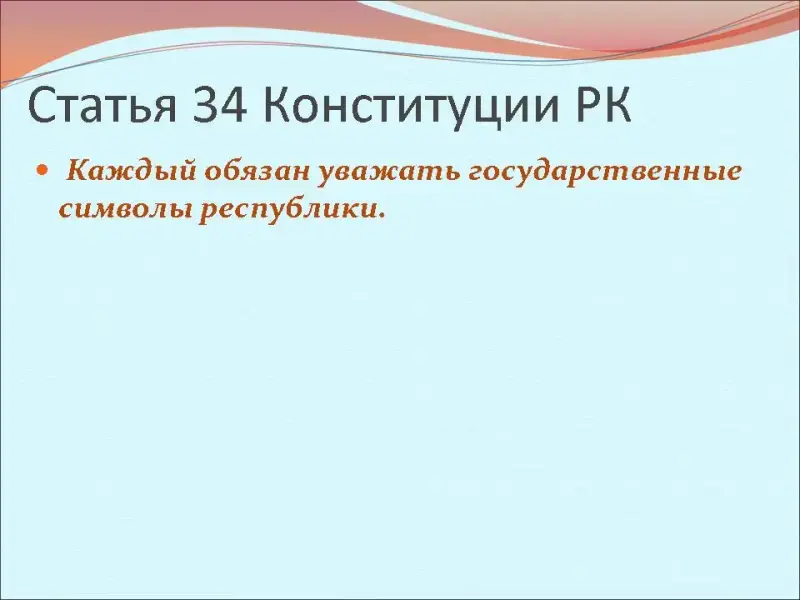 Статья 34 Конституции РК

Каждый обязан уважать государственные символы республики.